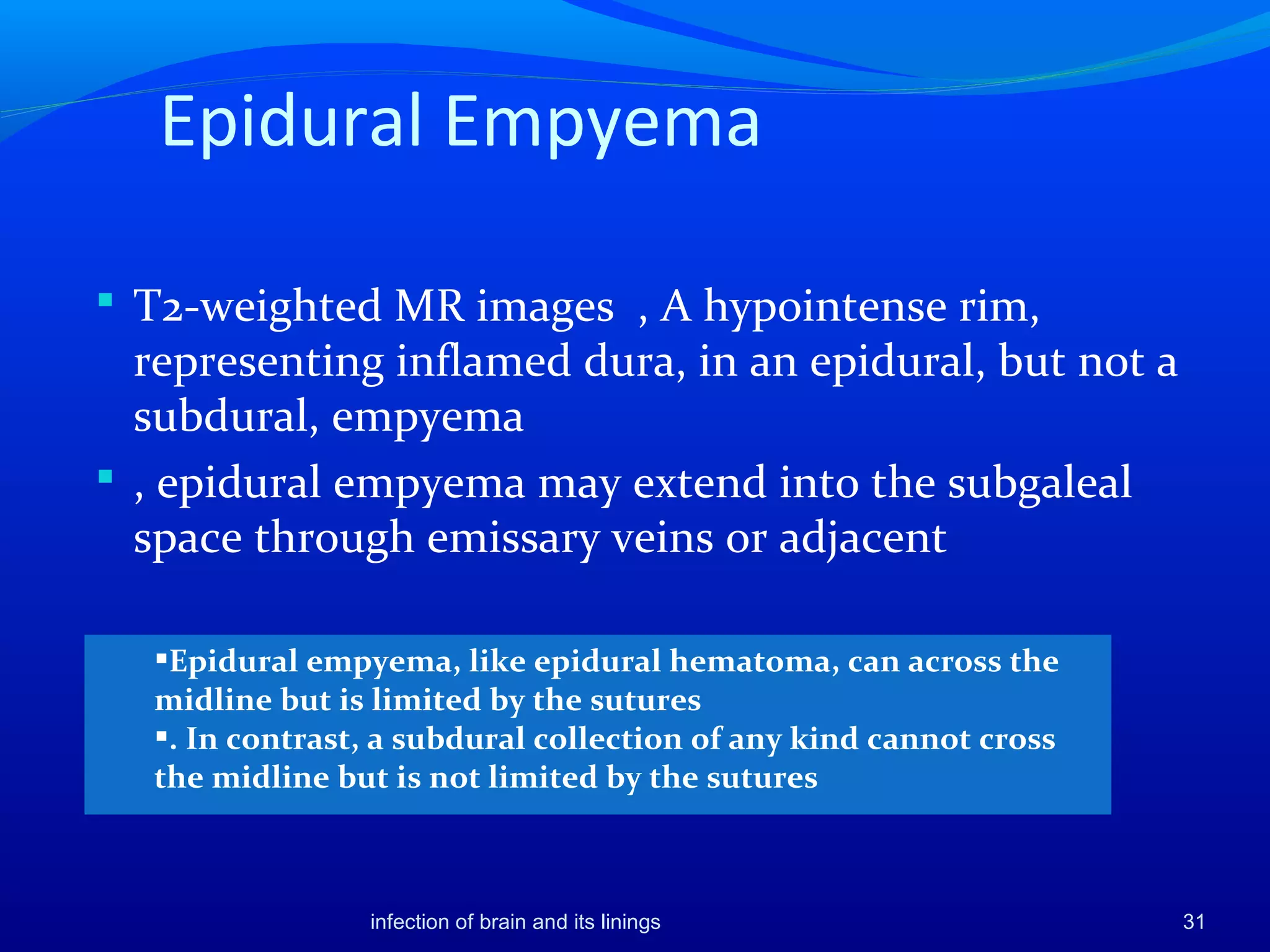 Epidural Empyema

▪ T2-weighted MR images , A hypointense rim, representing inflamed dura, in an epidural, but not a subdural, empyema

▪ , epidural empyema may extend into the subgaleal space through emissary veins or adjacent

▪Epidural empyema, like epidural hematoma, can across the midline but is limited by the sutures
▪. In contrast, a subdural collection of any kind cannot cross the midline but is not limited by the sutures

infection of brain and its linings

31